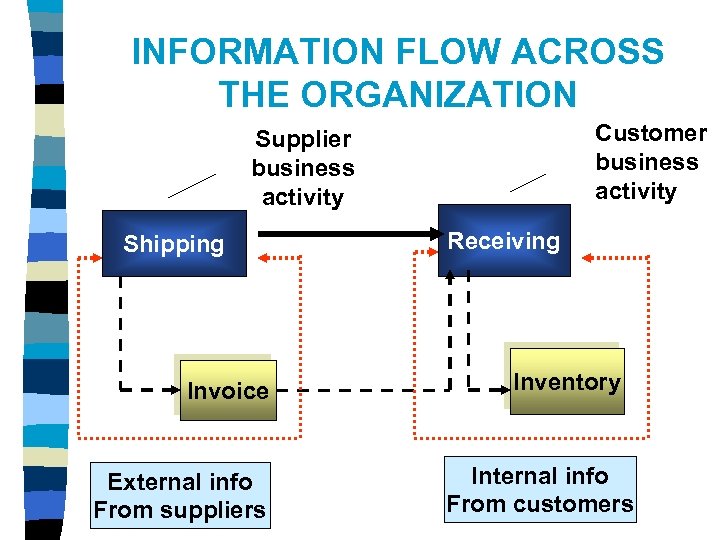 INFORMATION FLOW ACROSS THE ORGANIZATION

Supplier business activity

Customer business activity

Shipping

Receiving

Invoice

Inventory

External info From suppliers

Internal info From customers